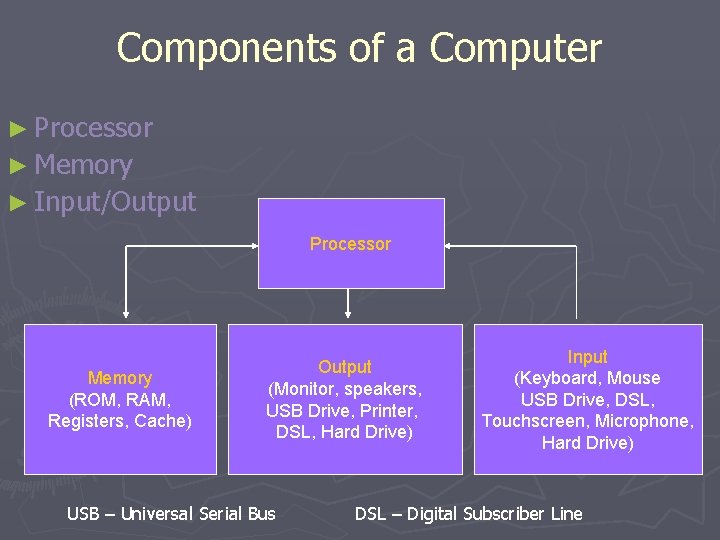 Components of a Computer

► Processor
► Memory
► Input/Output

Processor

Memory
(ROM, RAM, Registers, Cache)

Output
(Monitor, speakers, USB Drive, Printer, DSL, Hard Drive)

Input
(Keyboard, Mouse USB Drive, DSL, Touchscreen, Microphone, Hard Drive)

USB – Universal Serial Bus

DSL – Digital Subscriber Line